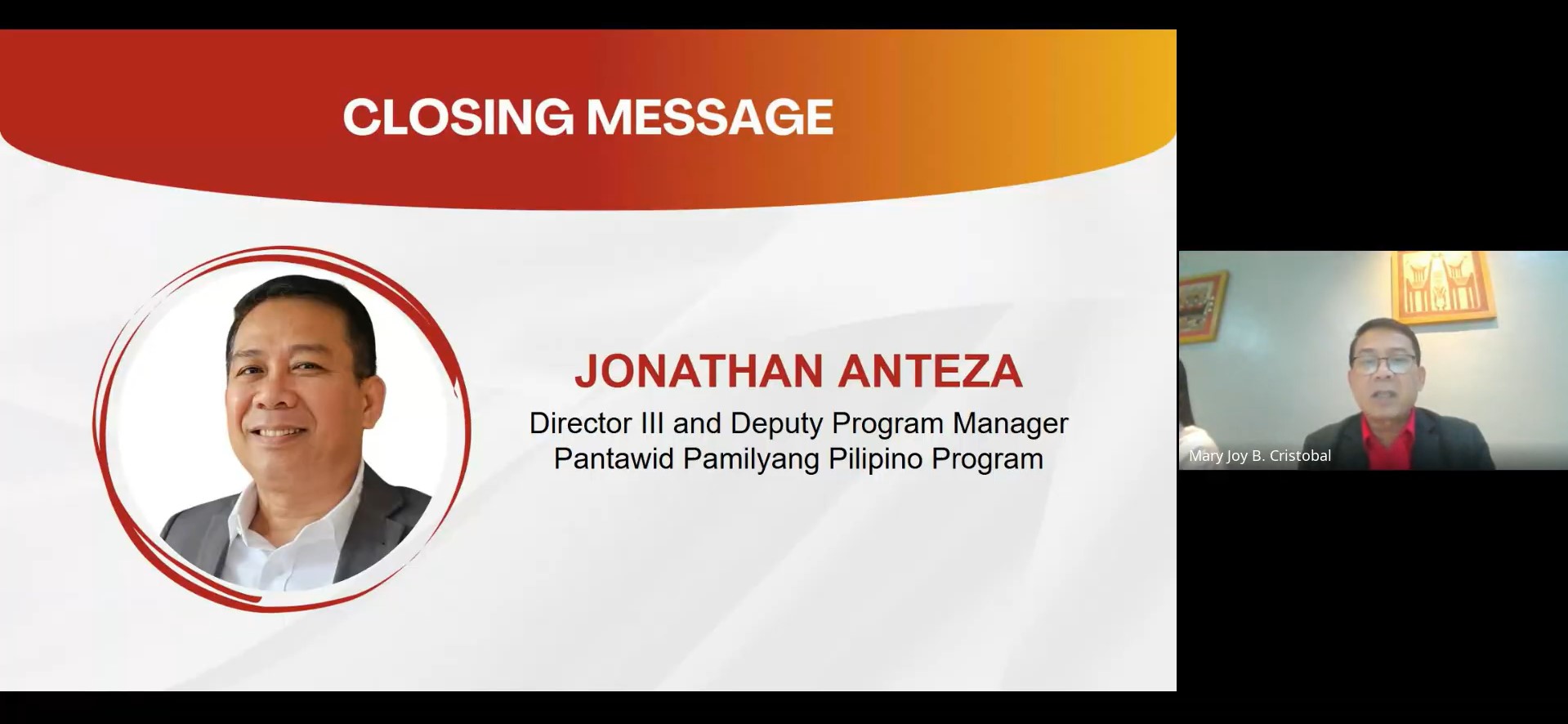 CLOSING MESSAGE

JONATHAN ANTEZA
Director III and Deputy Program Manager
Pantawid Pamilyang Pilipino Program

Mary Joy B. Cristobal